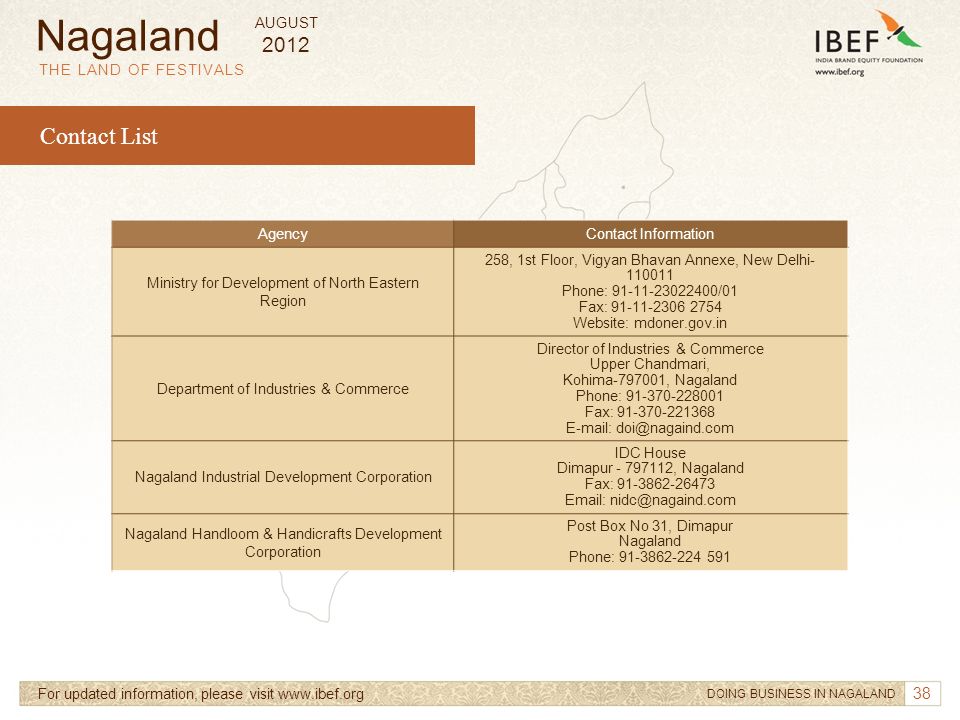 Nagaland
THE LAND OF FESTIVALS

AUGUST
2012

IBEF
INDIA BRAND EQUITY FOUNDATION
www.ibef.org

Contact List

| Agency | Contact Information |
|---|---|
| Ministry for Development of North Eastern Region | 258, 1st Floor, Vigyan Bhavan Annexe, New Delhi-110011 Phone: 91-11-23022400/01 Fax: 91-11-2306 2754 Website: mdoner.gov.in |
| Department of Industries & Commerce | Director of Industries & Commerce Upper Chandmari, Kohima-797001, Nagaland Phone: 91-370-228001 Fax: 91-370-221368 E-mail: doi@nagaind.com |
| Nagaland Industrial Development Corporation | IDC House Dimapur - 797112, Nagaland Fax: 91-3862-26473 Email: nidc@nagaind.com |
| Nagaland Handloom & Handicrafts Development Corporation | Post Box No 31, Dimapur Nagaland Phone: 91-3862-224 591 |

For updated information, please visit www.ibef.org

DOING BUSINESS IN NAGALAND 38